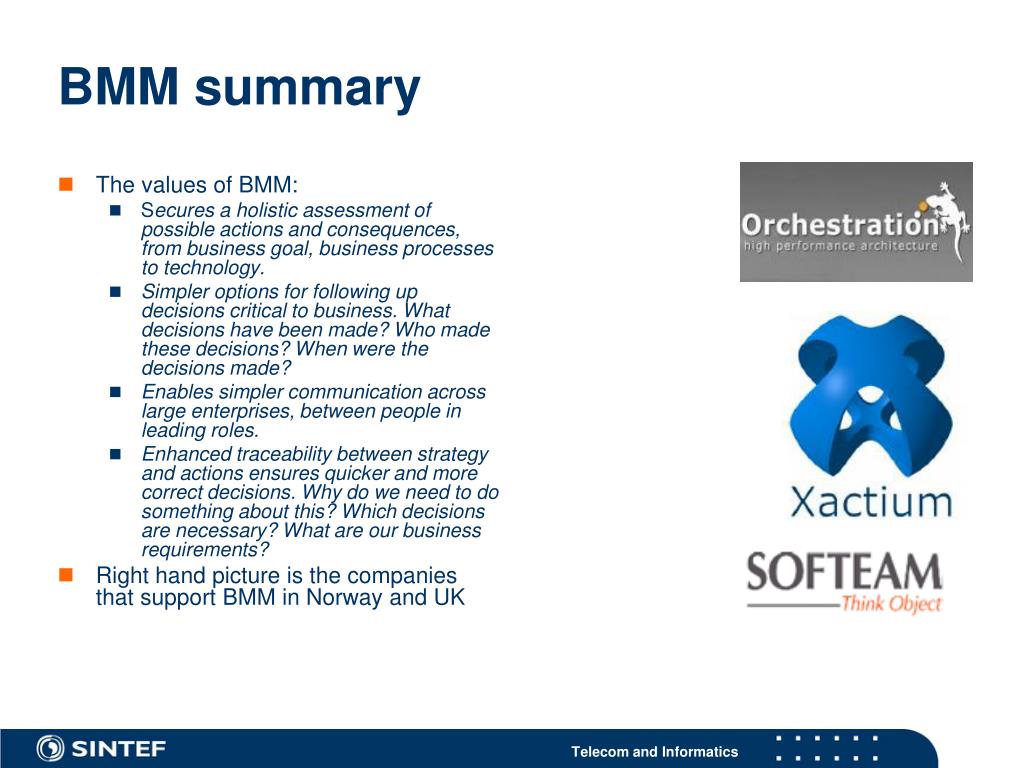 BMM summary

The values of BMM:

Secures a holistic assessment of possible actions and consequences, from business goal, business processes to technology.

Simpler options for following up decisions critical to business. What decisions have been made? Who made these decisions? When were the decisions made?

Enables simpler communication across large enterprises, between people in leading roles.

Enhanced traceability between strategy and actions ensures quicker and more correct decisions. Why do we need to do something about this? Which decisions are necessary? What are our business requirements?

Right hand picture is the companies that support BMM in Norway and UK

Orchestration
high performance architecture

Xactium

SOFTEAM
Think Object

SINTEF

Telecom and Informatics